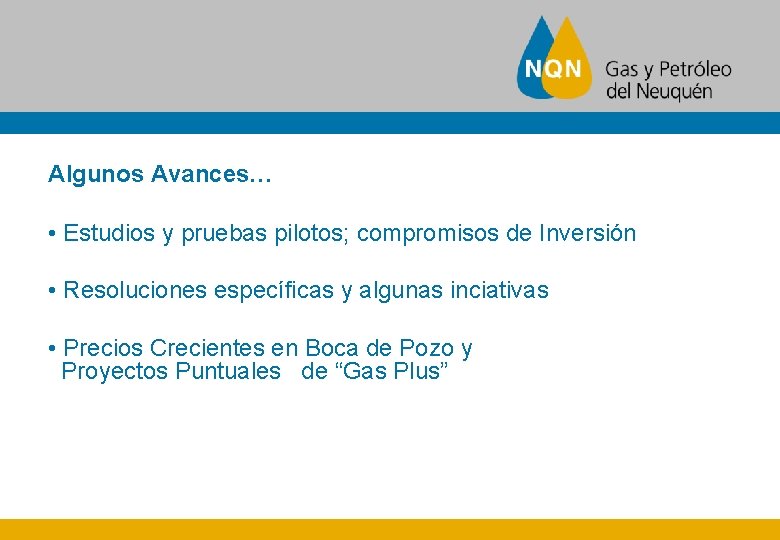 NQN Gas y Petróleo del Neuquén

Algunos Avances…

• Estudios y pruebas pilotos; compromisos de Inversión

• Resoluciones específicas y algunas inciativas

• Precios Crecientes en Boca de Pozo y Proyectos Puntuales de “Gas Plus”